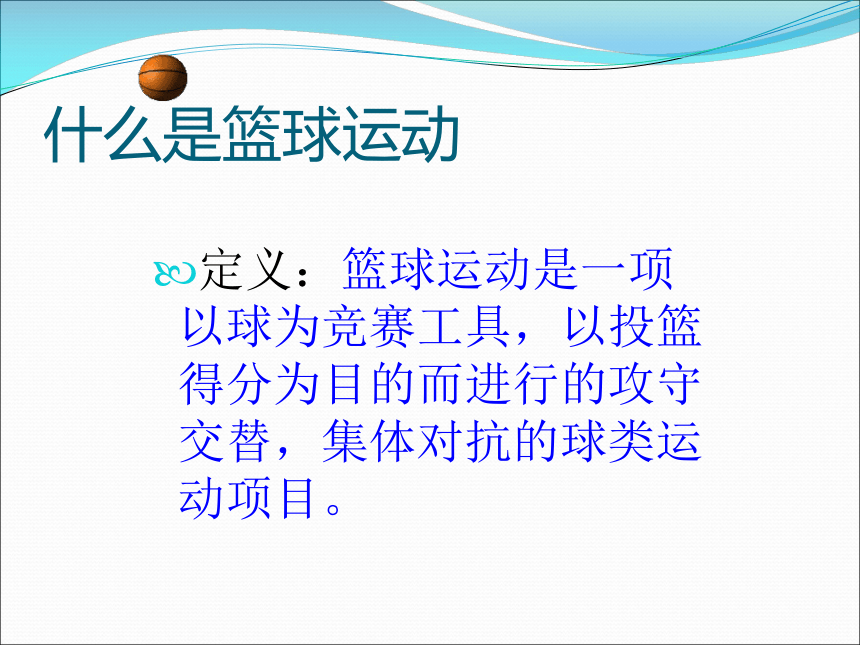 什么是篮球运动

定义：篮球运动是一项以球为竞赛工具，以投篮得分为目的而进行的攻守交替，集体对抗的球类运动项目。